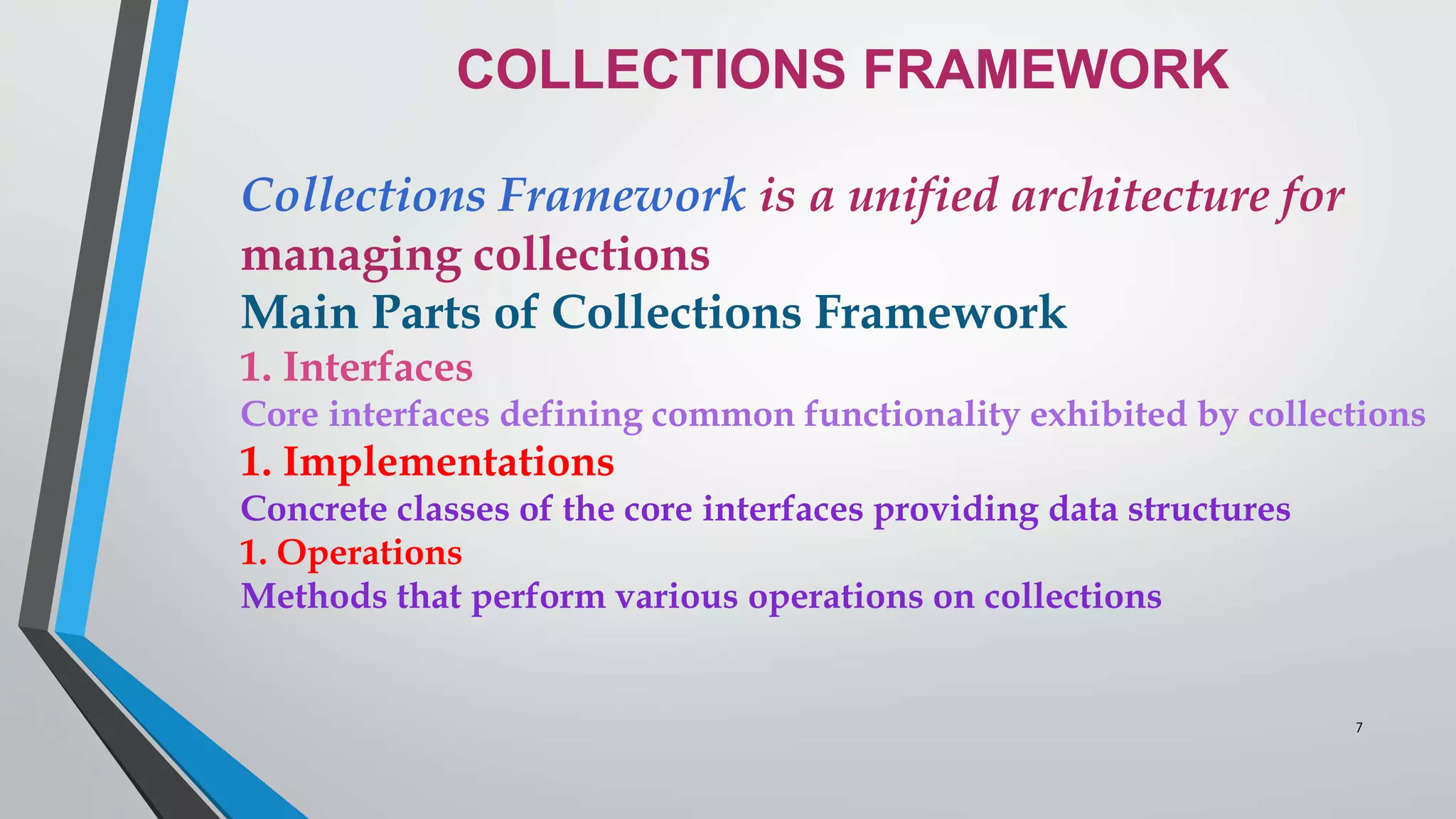 COLLECTIONS FRAMEWORK

Collections Framework is a unified architecture for managing collections

Main Parts of Collections Framework

1. Interfaces

Core interfaces defining common functionality exhibited by collections

1. Implementations

Concrete classes of the core interfaces providing data structures

1. Operations

Methods that perform various operations on collections

7